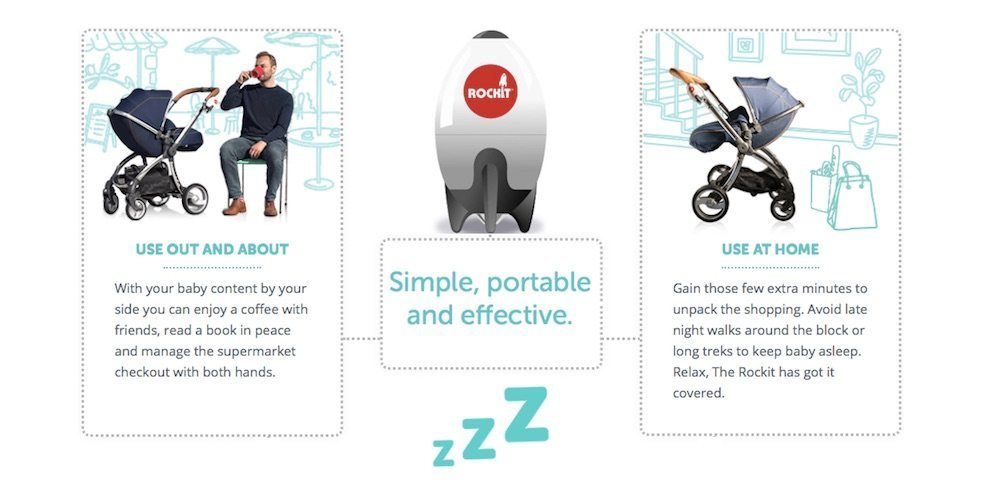 USE OUT AND ABOUT

With your baby content by your side you can enjoy a coffee with friends, read a book in peace and manage the supermarket checkout with both hands.

ROCKIT

Simple, portable and effective.

zzZ

USE AT HOME

Gain those few extra minutes to unpack the shopping. Avoid late night walks around the block or long treks to keep baby asleep. Relax, The Rockit has got it covered.